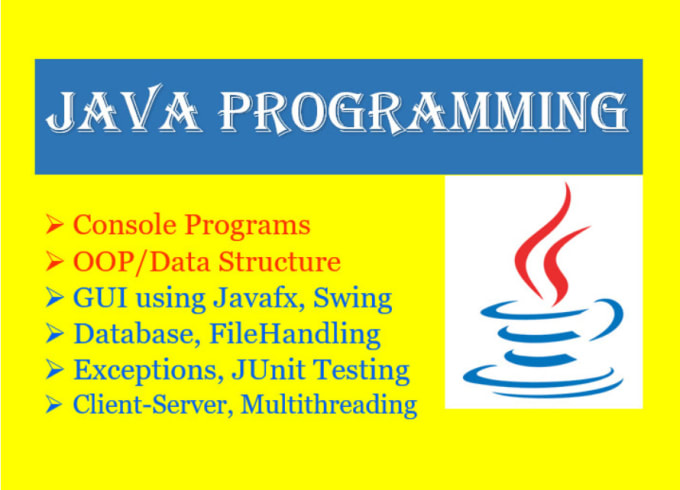 JAVA PROGRAMMING

➢ Console Programs
➢ OOP/Data Structure
➢ GUI using Javafx, Swing
➢ Database, FileHandling
➢ Exceptions, JUnit Testing
➢ Client-Server, Multithreading